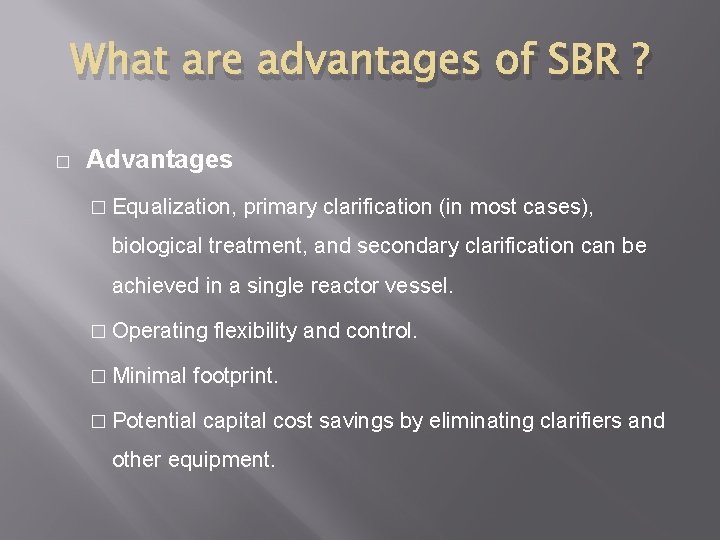 What are advantages of SBR ?

□ Advantages

□ Equalization, primary clarification (in most cases), biological treatment, and secondary clarification can be achieved in a single reactor vessel.

□ Operating flexibility and control.

□ Minimal footprint.

□ Potential capital cost savings by eliminating clarifiers and other equipment.